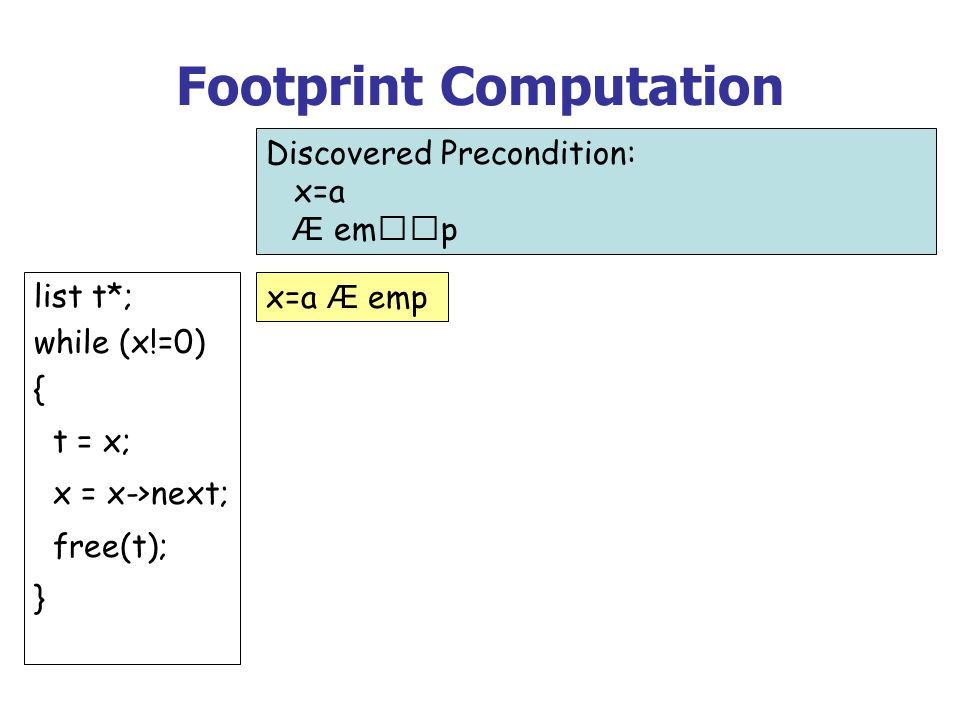 Footprint Computation

Discovered Precondition:
x=a
Æ em□□p

list t*;
while (x!=0)
{
t = x;
x = x->next;
free(t);
}

x=a Æ emp